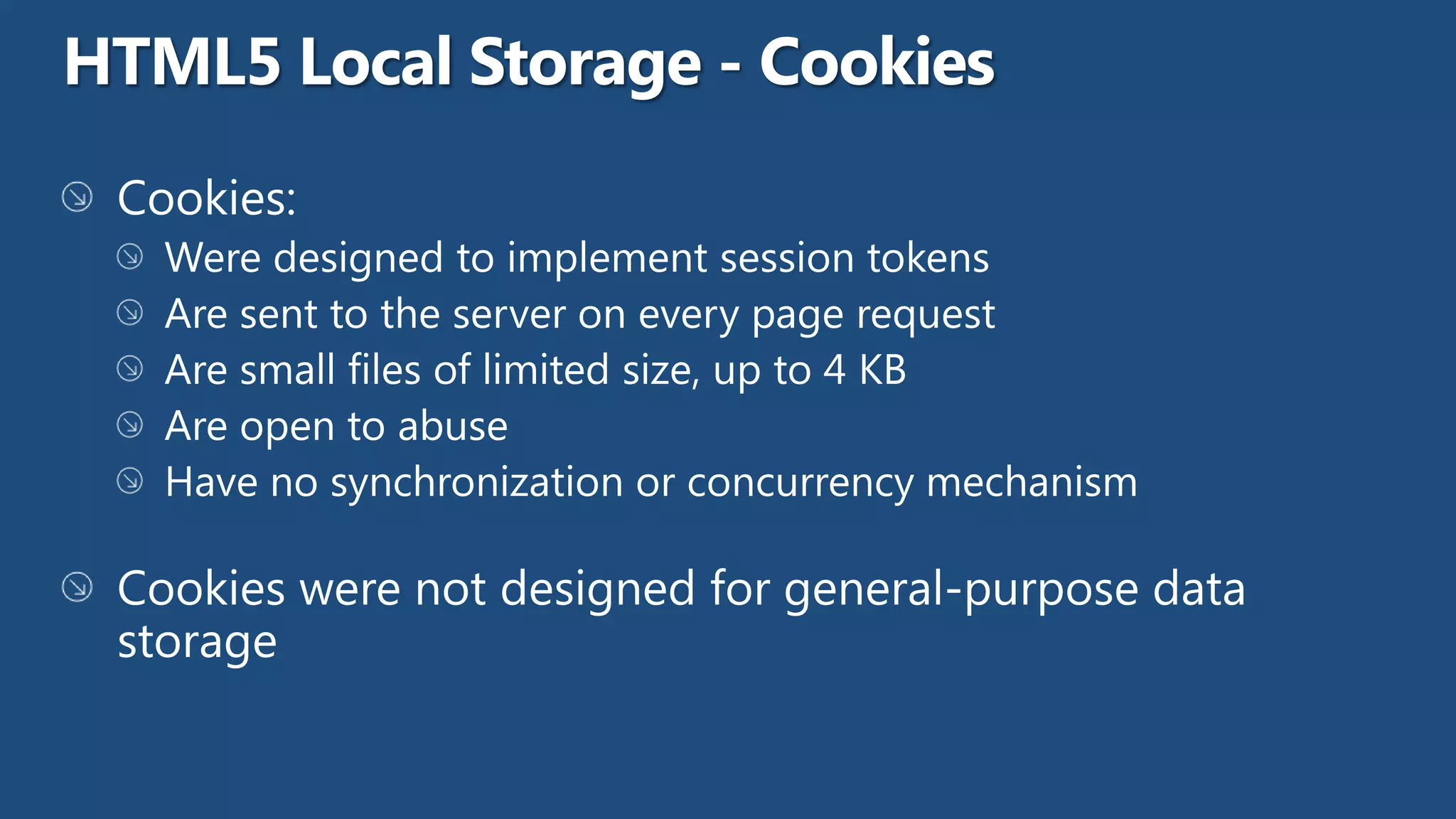 HTML5 Local Storage - Cookies

Cookies:

Were designed to implement session tokens

Are sent to the server on every page request

Are small files of limited size, up to 4 KB

Are open to abuse

Have no synchronization or concurrency mechanism

Cookies were not designed for general-purpose data storage